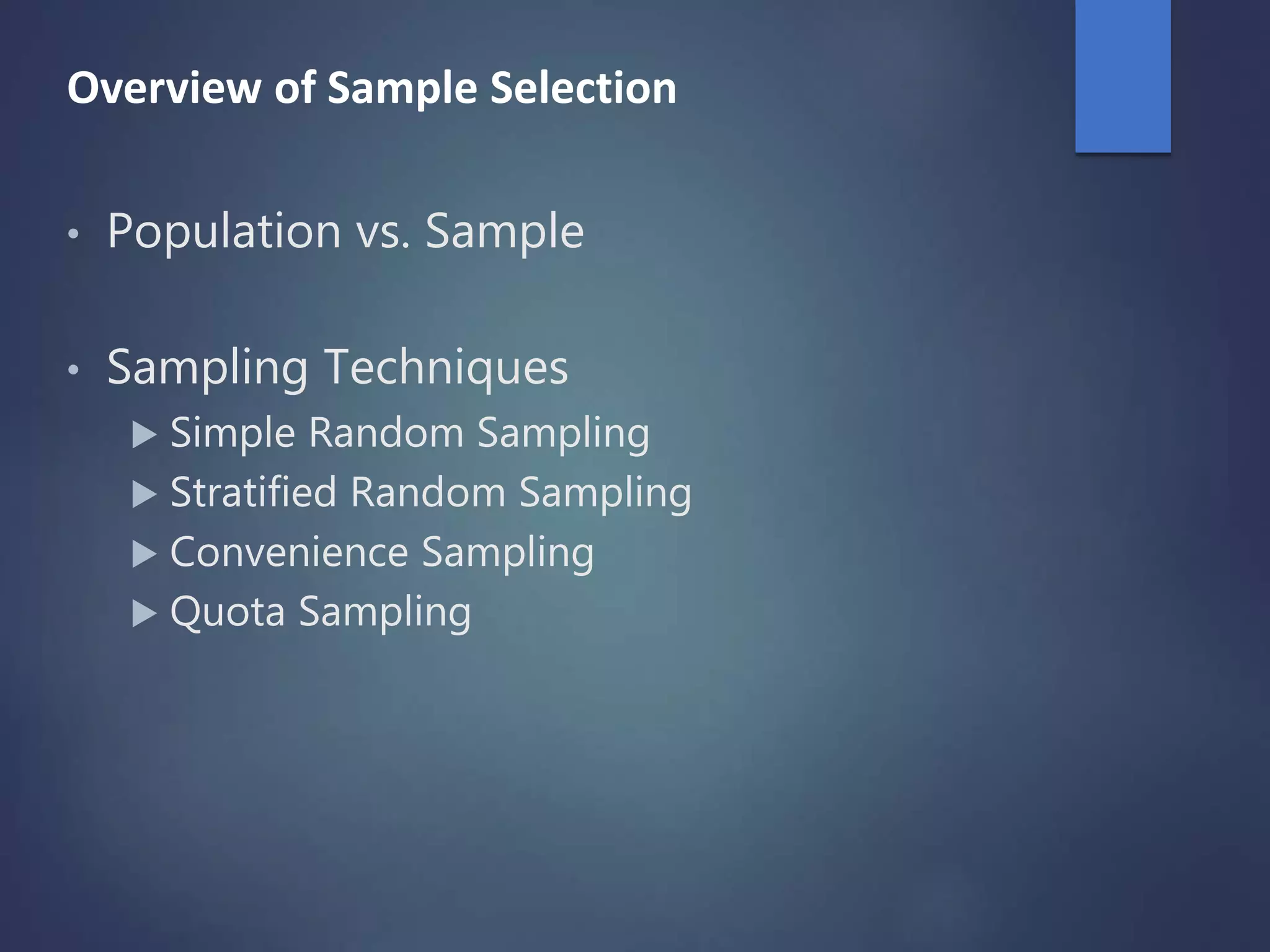 Overview of Sample Selection

• Population vs. Sample

• Sampling Techniques
▶ Simple Random Sampling
▶ Stratified Random Sampling
▶ Convenience Sampling
▶ Quota Sampling